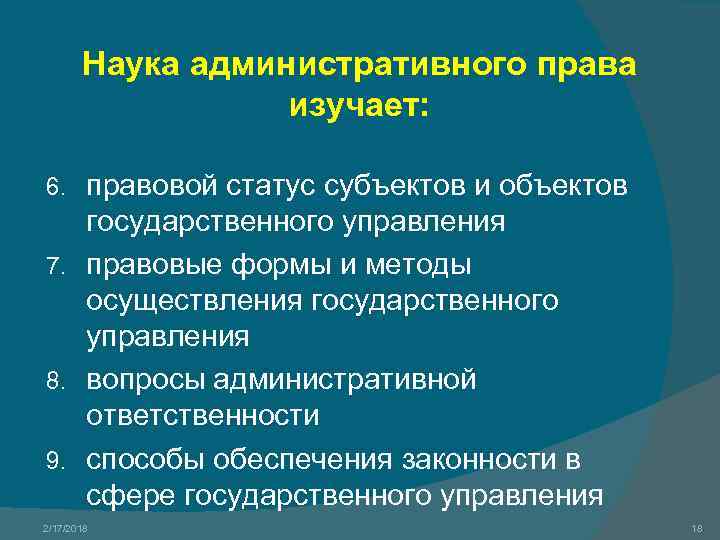 Наука административного права изучает:

6. правовой статус субъектов и объектов государственного управления
7. правовые формы и методы осуществления государственного управления
8. вопросы административной ответственности
9. способы обеспечения законности в сфере государственного управления

2/17/2018

18